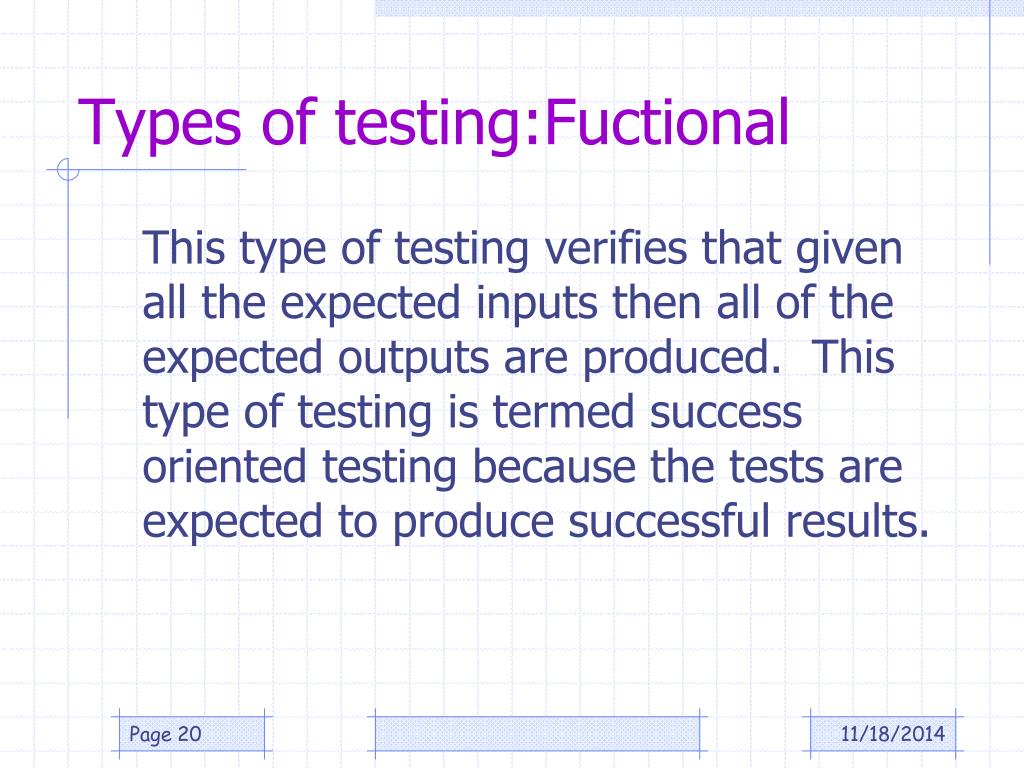 Types of testing:Fuctional

This type of testing verifies that given all the expected inputs then all of the expected outputs are produced. This type of testing is termed success oriented testing because the tests are expected to produce successful results.

Page 20

11/18/2014